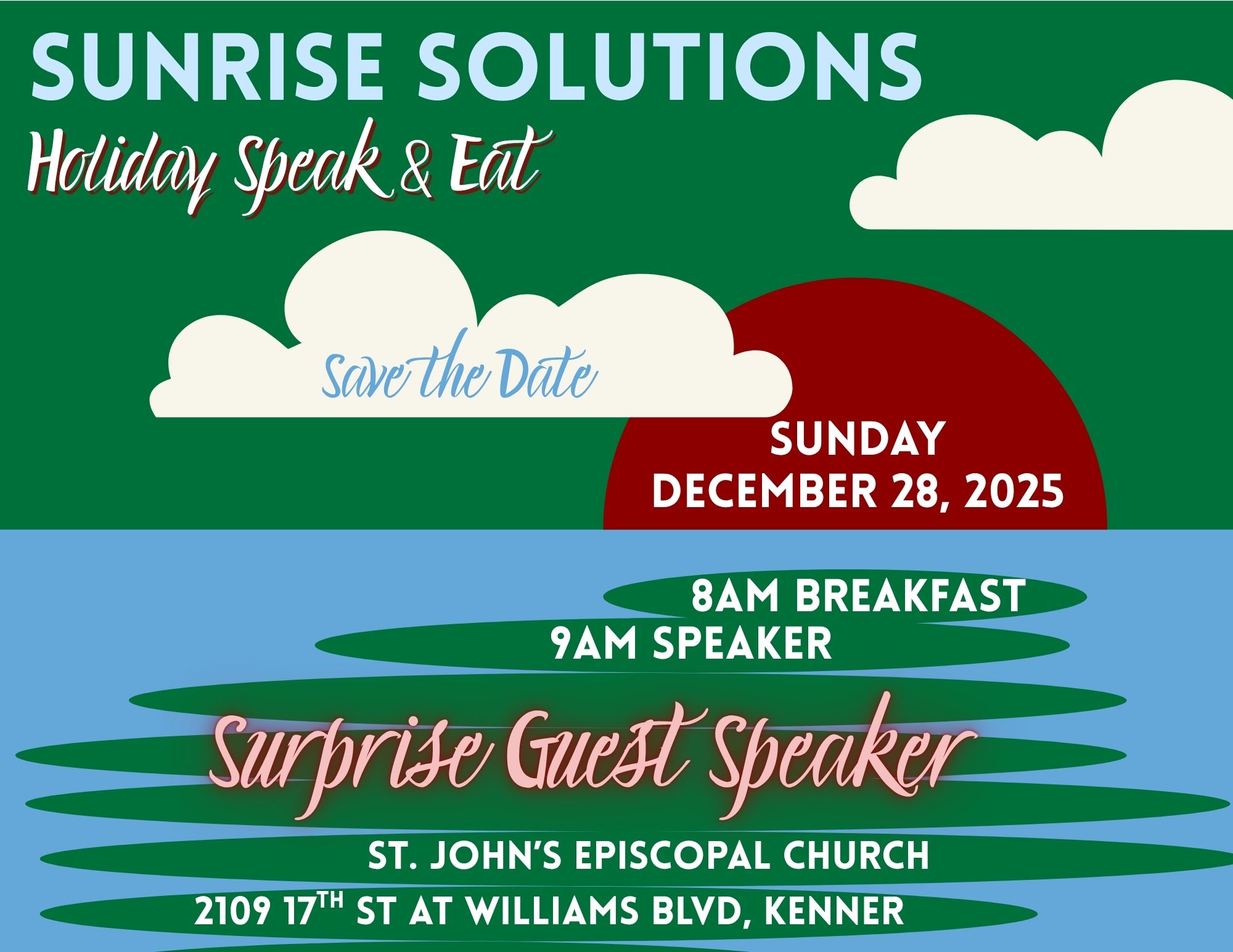 SUNRISE SOLUTIONS
Holiday Speak & Eat

Save the Date

SUNDAY
DECEMBER 28, 2025

8AM BREAKFAST
9AM SPEAKER

Surprise Guest Speaker

ST. JOHN'S EPISCOPAL CHURCH
2109 17$^{TH}$ ST AT WILLIAMS BLVD, KENNER